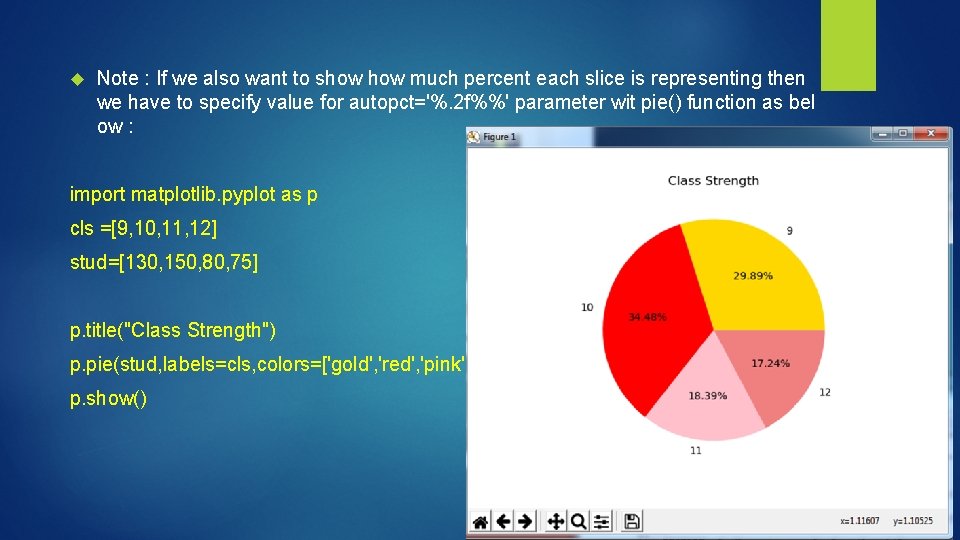 Note : If we also want to show how much percent each slice is representing then we have to specify value for autopct='%.2f%%' parameter wit pie() function as bel ow :

import matplotlib.pyplot as p

cls =[9,10,11,12]

stud=[130,150,80,75]

p.title("Class Strength")

p.pie(stud,labels=cls,colors=['gold','red','pink'

p.show()

Figure 1

Class Strength

9

29.89%

10

34.48%

17.24%

12

18.39%

11

x=1.11607 y=1.10525